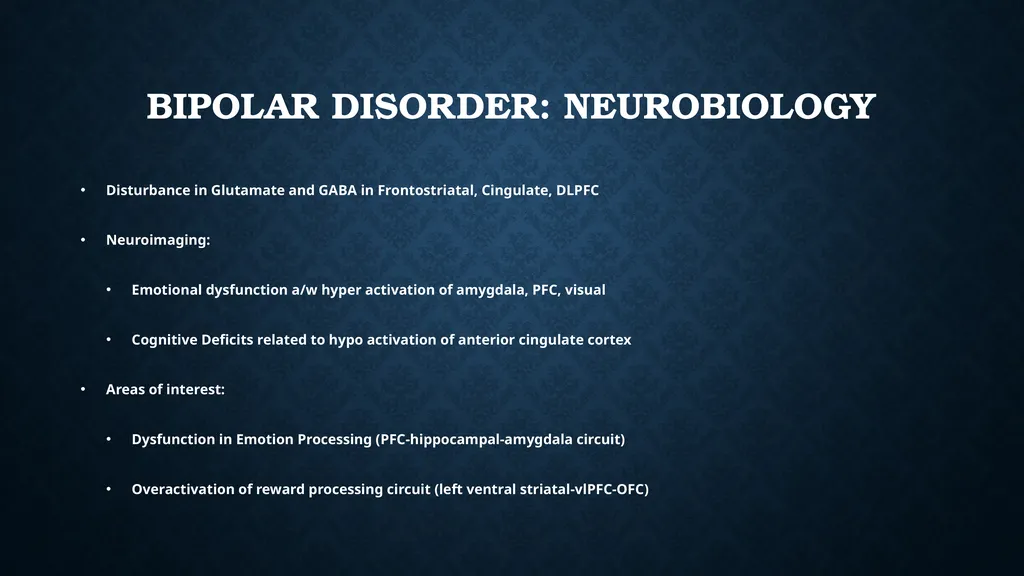 BIPOLAR DISORDER: NEUROBIOLOGY

• Disturbance in Glutamate and GABA in Frontostriatal, Cingulate, DLPFC

• Neuroimaging:

• Emotional dysfunction a/w hyper activation of amygdala, PFC, visual

• Cognitive Deficits related to hypo activation of anterior cingulate cortex

• Areas of interest:

• Dysfunction in Emotion Processing (PFC-hippocampal-amygdala circuit)

• Overactivation of reward processing circuit (left ventral striatal-vlPFC-OFC)